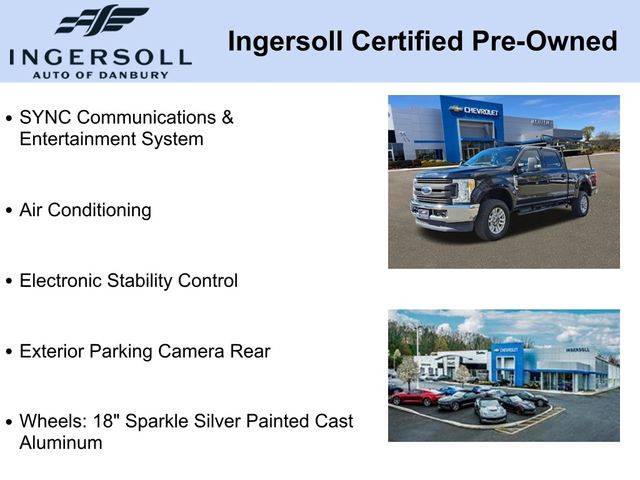 INGERSOLL
AUTO OF DANBURY

Ingersoll Certified Pre-Owned

• SYNC Communications & Entertainment System

• Air Conditioning

• Electronic Stability Control

• Exterior Parking Camera Rear

• Wheels: 18" Sparkle Silver Painted Cast Aluminum

CHEVROLET

CHEVROLET

INGERSOLL